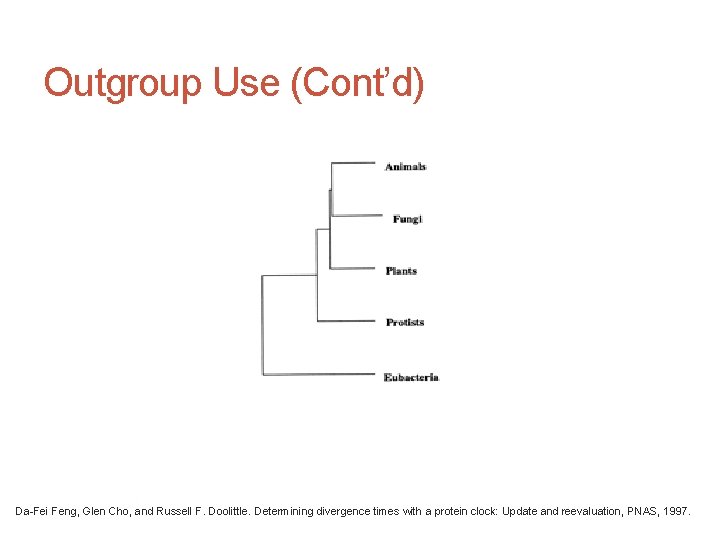 Outgroup Use (Cont'd)

Animals

Fungi

Plants

Protists

Eubacteria

Da-Fei Feng, Glen Cho, and Russell F. Doolittle. Determining divergence times with a protein clock: Update and reevaluation, PNAS, 1997.